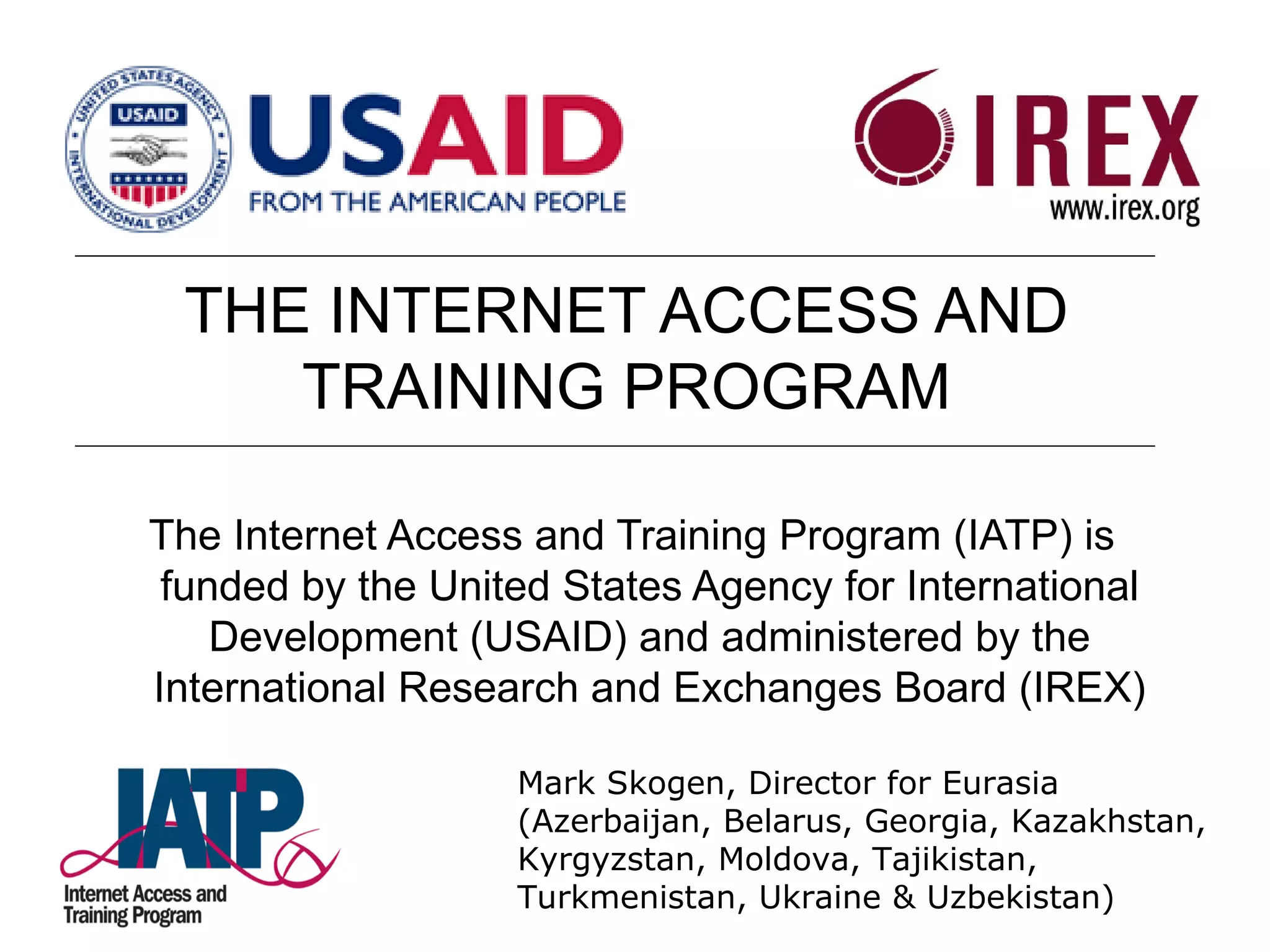 UNITED STATES AGENCY INTERNATIONAL DEVELOPMENT
USAID

USAID
FROM THE AMERICAN PEOPLE

IREX
www.irex.org

THE INTERNET ACCESS AND TRAINING PROGRAM

The Internet Access and Training Program (IATP) is funded by the United States Agency for International Development (USAID) and administered by the International Research and Exchanges Board (IREX)

IATP
Internet Access and Training Program

Mark Skogen, Director for Eurasia (Azerbaijan, Belarus, Georgia, Kazakhstan, Kyrgyzstan, Moldova, Tajikistan, Turkmenistan, Ukraine & Uzbekistan)